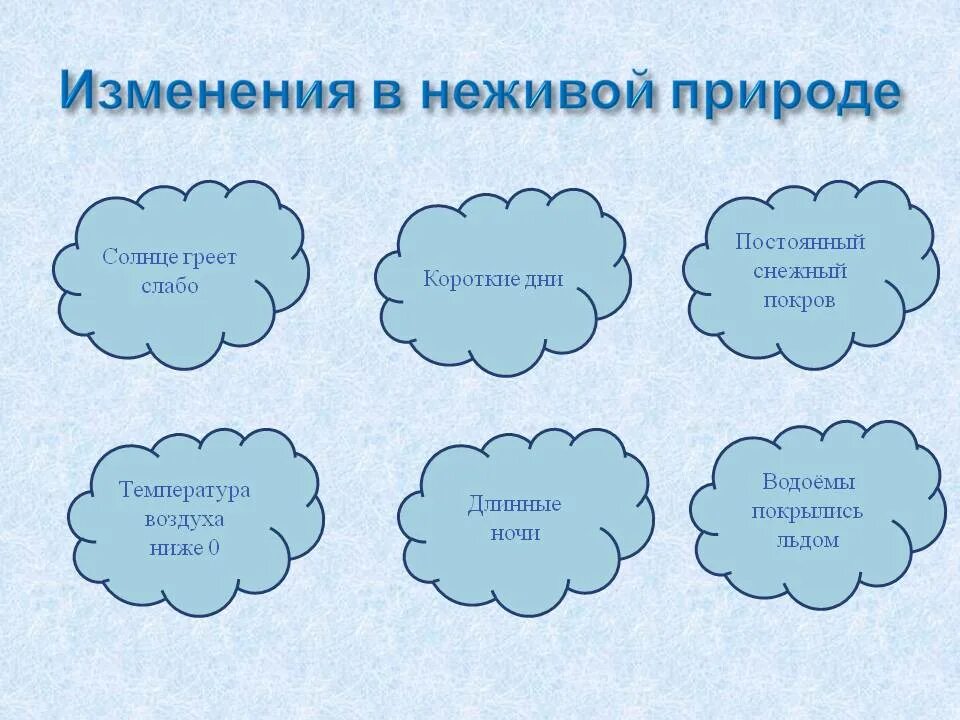 Изменения в неживой природе

Солнце греет слабо

Короткие дни

Постоянный снежный покров

Температура воздуха ниже 0

Длинные ночи

Водоёмы покрылись льдом